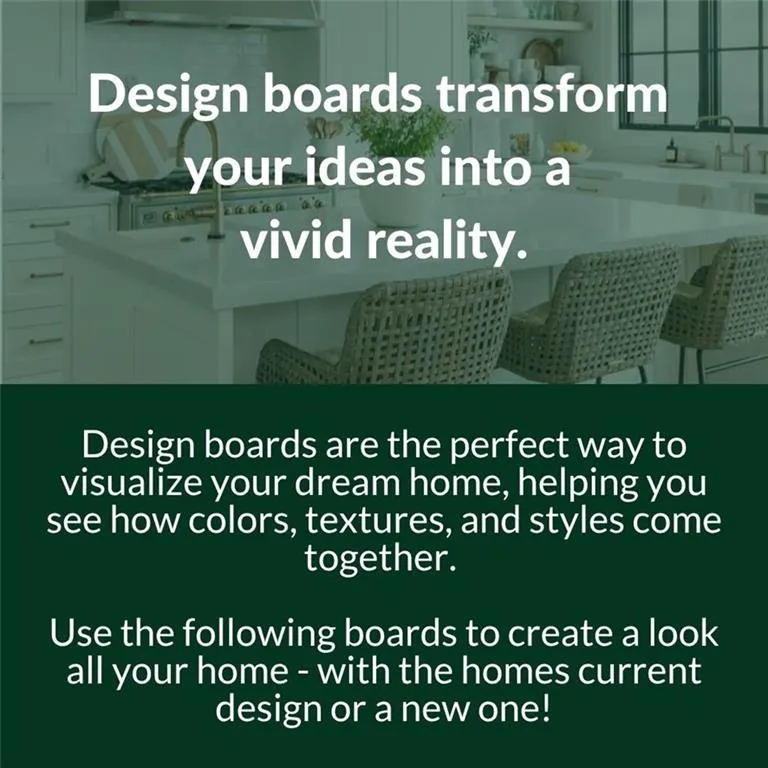 Design boards transform your ideas into a vivid reality.

Design boards are the perfect way to visualize your dream home, helping you see how colors, textures, and styles come together.

Use the following boards to create a look all your home - with the homes current design or a new one!